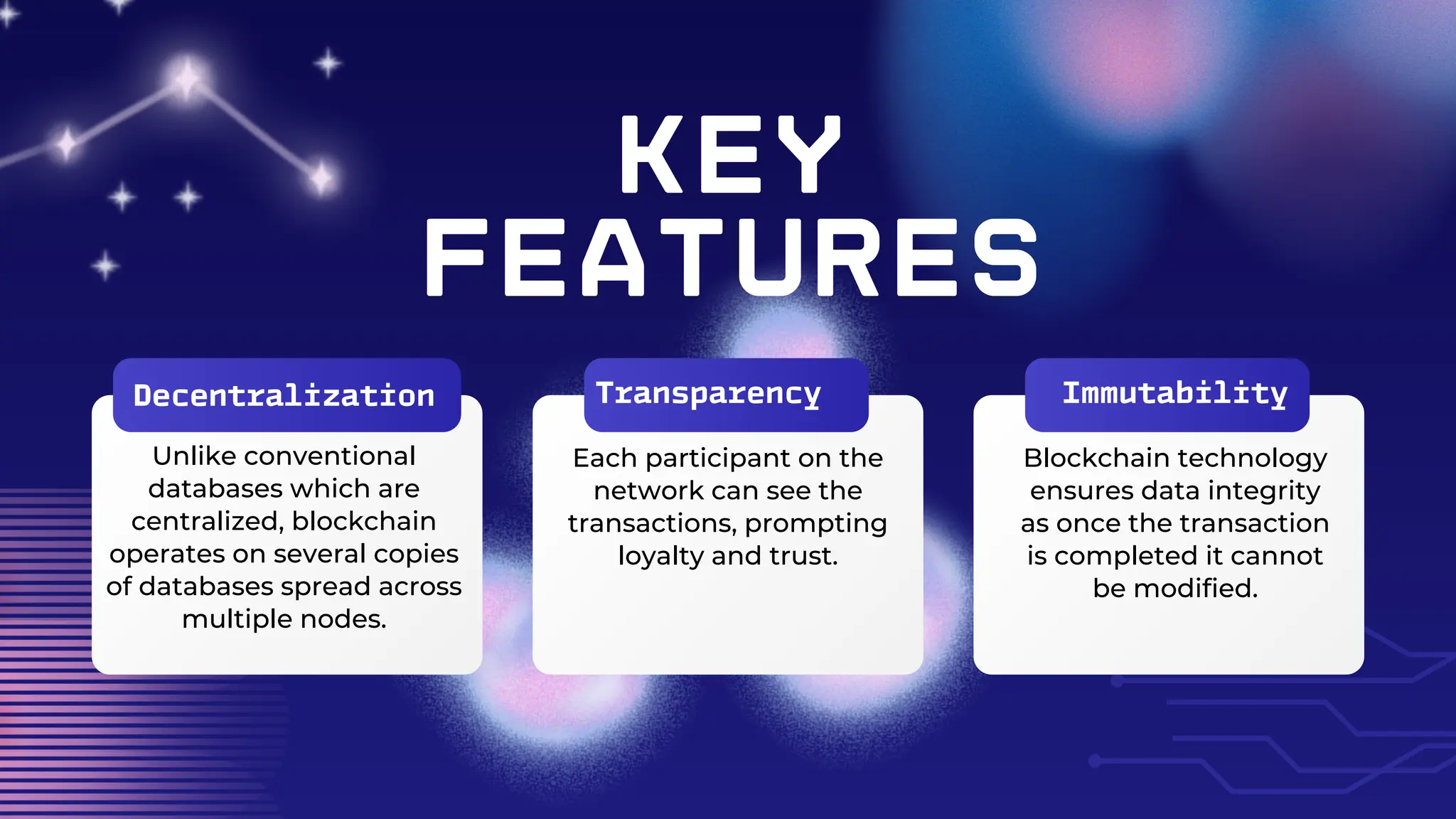 KEY FEATURES

Decentralization

Unlike conventional databases which are centralized, blockchain operates on several copies of databases spread across multiple nodes.

Transparency

Each participant on the network can see the transactions, prompting loyalty and trust.

Immutability

Blockchain technology ensures data integrity as once the transaction is completed it cannot be modified.